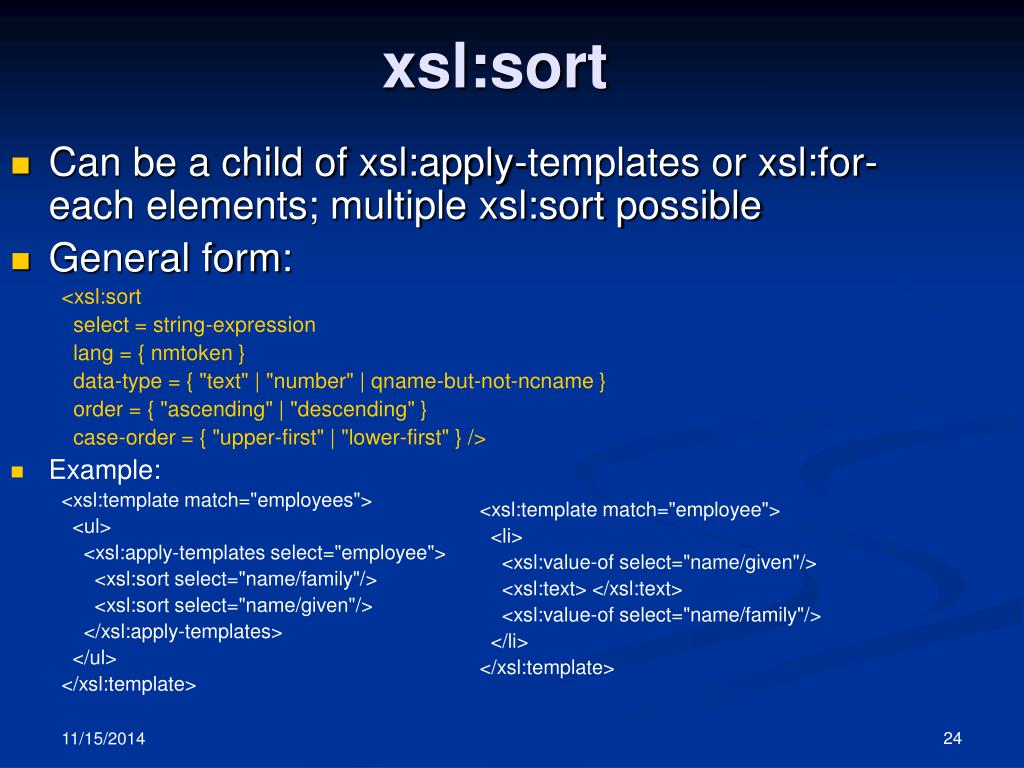 xsl:sort

Can be a child of xsl:apply-templates or xsl:for-each elements; multiple xsl:sort possible

General form:

<xsl:sort
select = string-expression
lang = { nmtoken }
data-type = { "text" | "number" | qname-but-not-ncname }
order = { "ascending" | "descending" }
case-order = { "upper-first" | "lower-first" } />

Example:

<xsl:template match="employees">
<ul>
<xsl:apply-templates select="employee">
<xsl:sort select="name/family"/>
<xsl:sort select="name/given"/>
</xsl:apply-templates>
</ul>
</xsl:template>

<xsl:template match="employee">
<li>
<xsl:value-of select="name/given"/>
<xsl:text> </xsl:text>
<xsl:value-of select="name/family"/>
</li>
</xsl:template>

11/15/2014

24